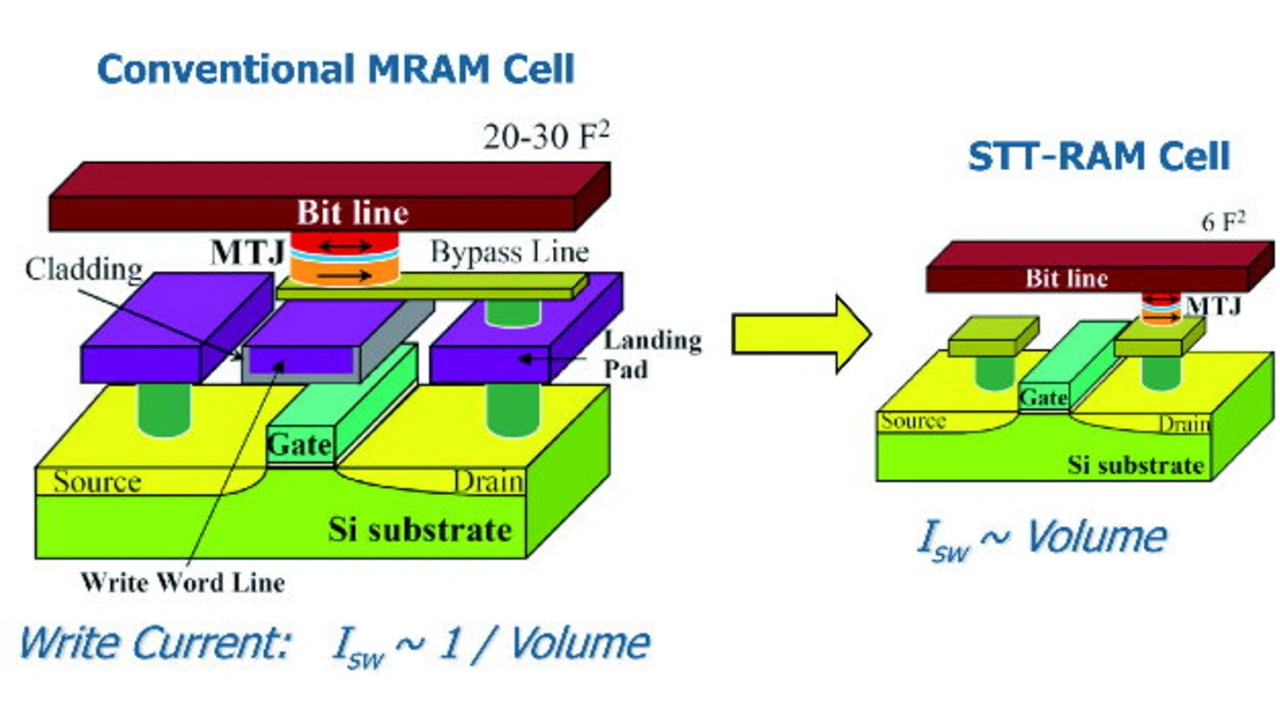 Conventional MRAM Cell

20-30 $F^2$

Bit line

MTJ

Bypass Line

Cladding

Landing Pad

Gate

Source

Drain

Si substrate

Write Word Line

Write Current: $I_{sw}$ ~ 1 / Volume

STT-RAM Cell

6 $F^2$

Bit line

MTJ

Gate

Source

Drain

Si substrate

$I_{sw}$ ~ Volume